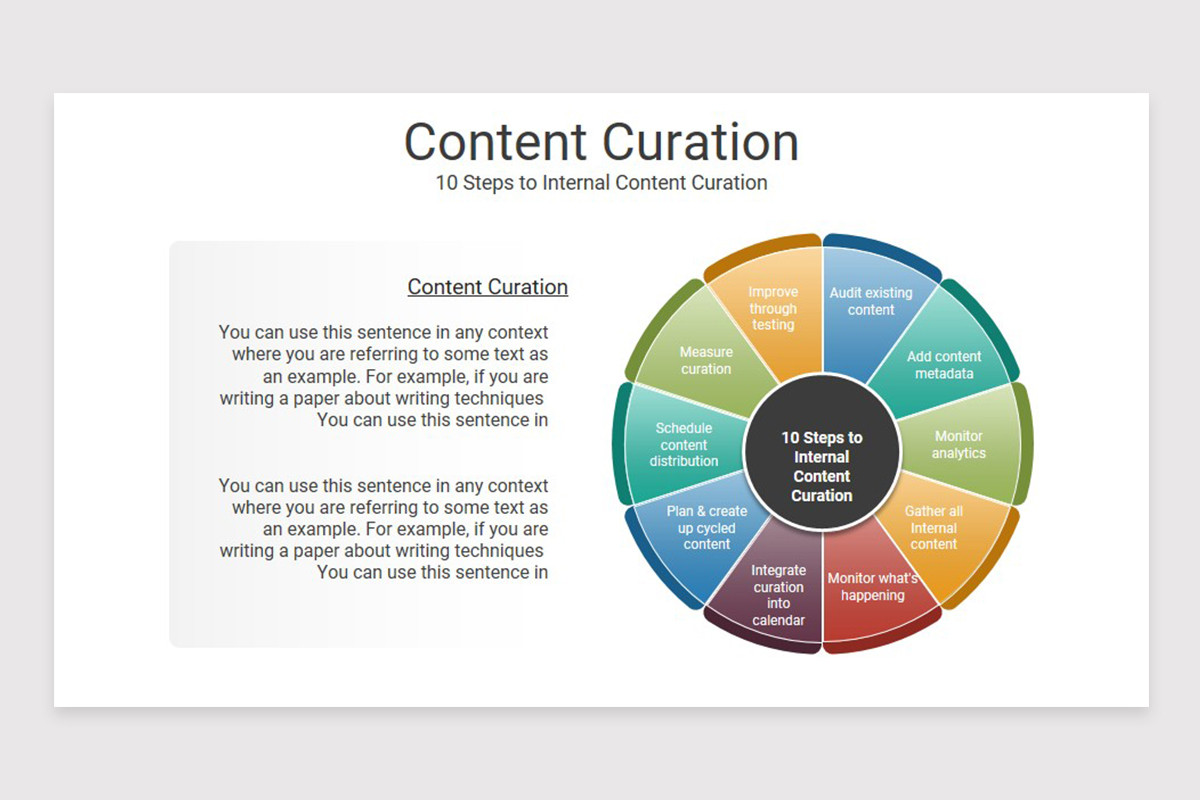 Content Curation
10 Steps to Internal Content Curation

Content Curation

You can use this sentence in any context where you are referring to some text as an example. For example, if you are writing a paper about writing techniques You can use this sentence in

You can use this sentence in any context where you are referring to some text as an example. For example, if you are writing a paper about writing techniques You can use this sentence in

10 Steps to Internal Content Curation

Audit existing content

Add content metadata

Monitor analytics

Gather all Internal content

Monitor what's happening

Integrate curation into calendar

Plan & create up cycled content

Schedule content distribution

Measure curation

Improve through testing